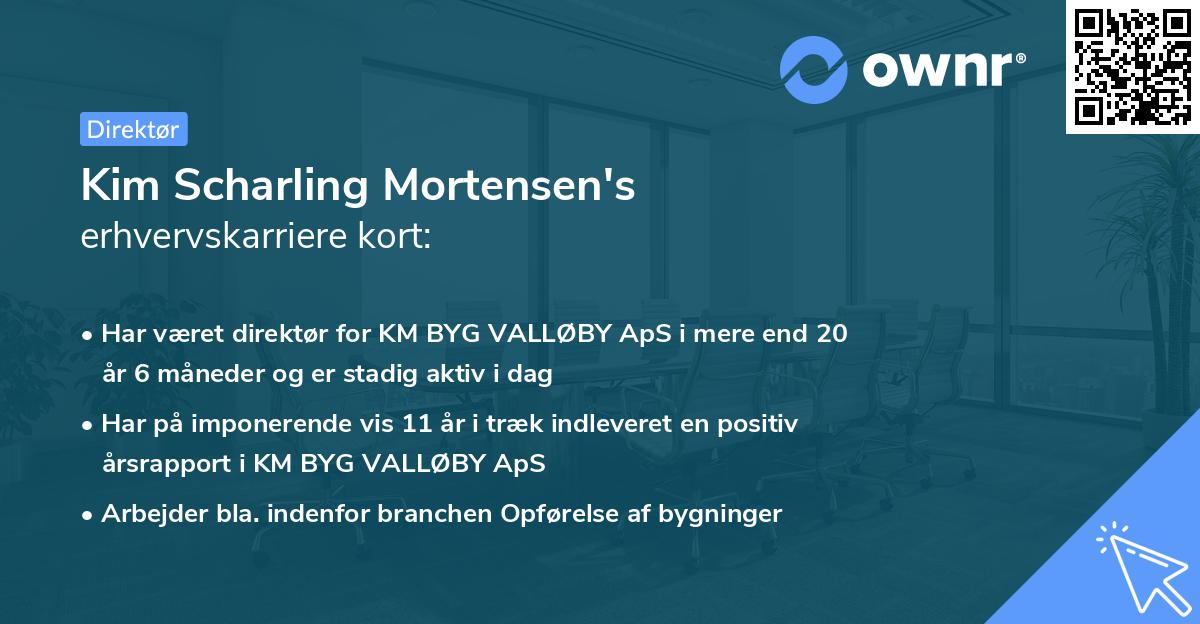 ownr®

Direktør

Kim Scharling Mortensen's
erhvervskarriere kort:

• Har været direktør for KM BYG VALLØBY ApS i mere end 20 år 6 måneder og er stadig aktiv i dag

• Har på imponerende vis 11 år i træk indleveret en positiv årsrapport i KM BYG VALLØBY ApS

• Arbejder bla. indenfor branchen Opførelse af bygninger